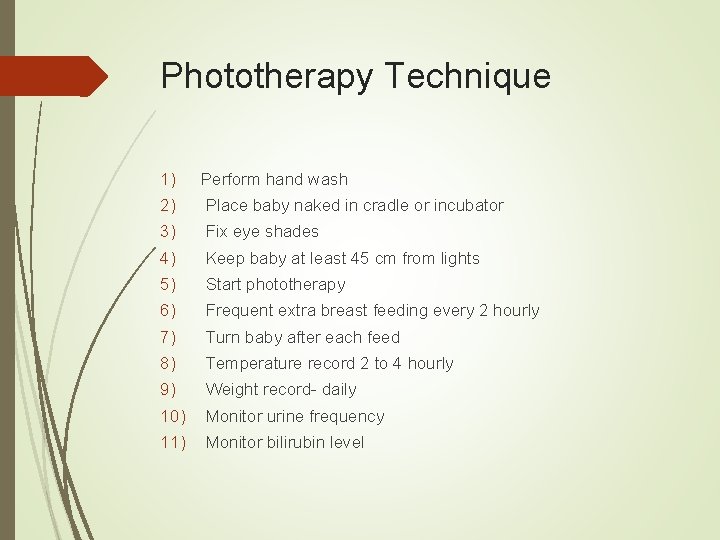 Phototherapy Technique

1) Perform hand wash
2) Place baby naked in cradle or incubator
3) Fix eye shades
4) Keep baby at least 45 cm from lights
5) Start phototherapy
6) Frequent extra breast feeding every 2 hourly
7) Turn baby after each feed
8) Temperature record 2 to 4 hourly
9) Weight record- daily
10) Monitor urine frequency
11) Monitor bilirubin level